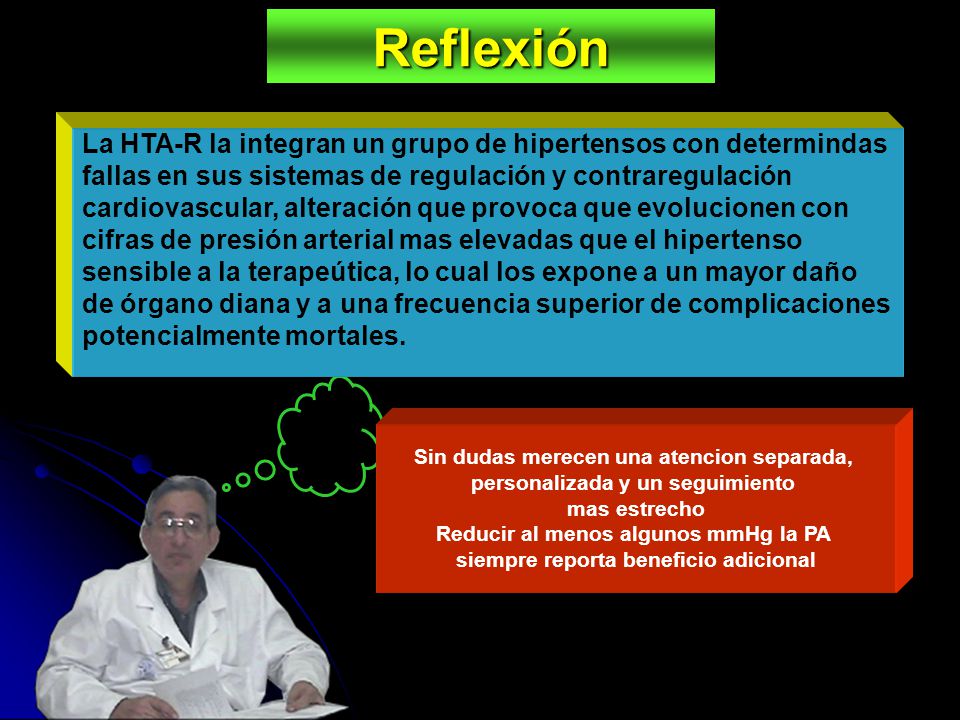 Reflexión

La HTA-R la integran un grupo de hipertensos con determindas fallas en sus sistemas de regulación y contraregulación cardiovascular, alteración que provoca que evolucionen con cifras de presión arterial mas elevadas que el hipertenso sensible a la terapeútica, lo cual los expone a un mayor daño de órgano diana y a una frecuencia superior de complicaciones potencialmente mortales.

Sin dudas merecen una atencion separada, personalizada y un seguimiento mas estrecho
Reducir al menos algunos mmHg la PA siempre reporta beneficio adicional